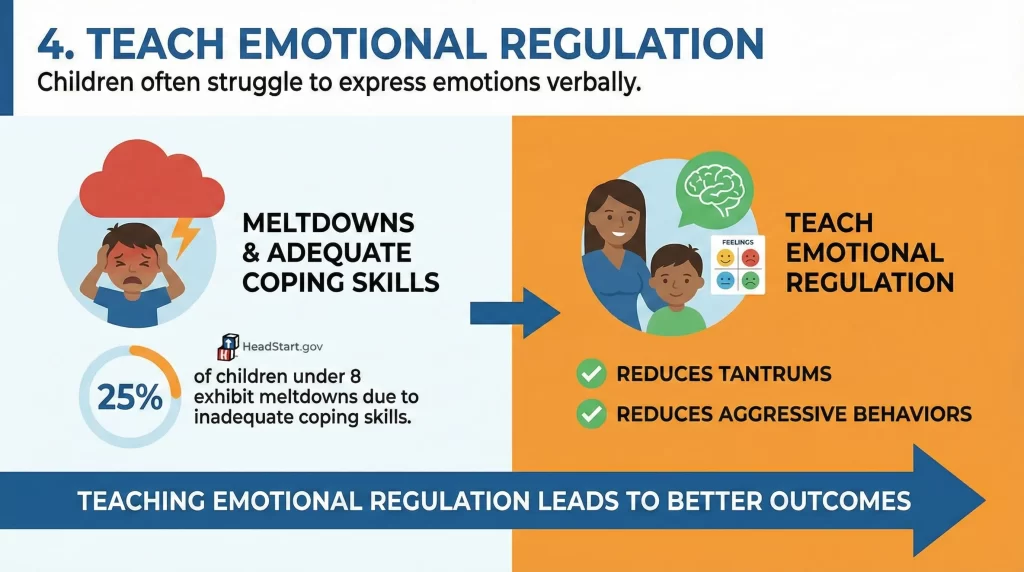 4. TEACH EMOTIONAL REGULATION

Children often struggle to express emotions verbally.

MELTDOWNS & ADEQUATE COPING SKILLS

HeadStart.gov

25% of children under 8 exhibit meltdowns due to inadequate coping skills.

FEELINGS

TEACH EMOTIONAL REGULATION

REDUCES TANTRUMS

REDUCES AGGRESSIVE BEHAVIORS

TEACHING EMOTIONAL REGULATION LEADS TO BETTER OUTCOMES